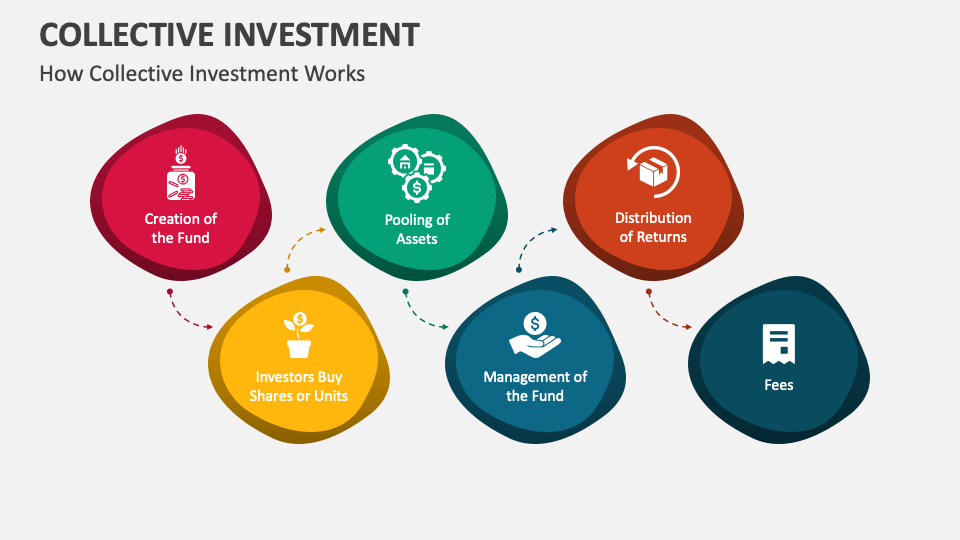 COLLECTIVE INVESTMENT
How Collective Investment Works

Creation of the Fund

Investors Buy Shares or Units

Pooling of Assets

Management of the Fund

Distribution of Returns

Fees